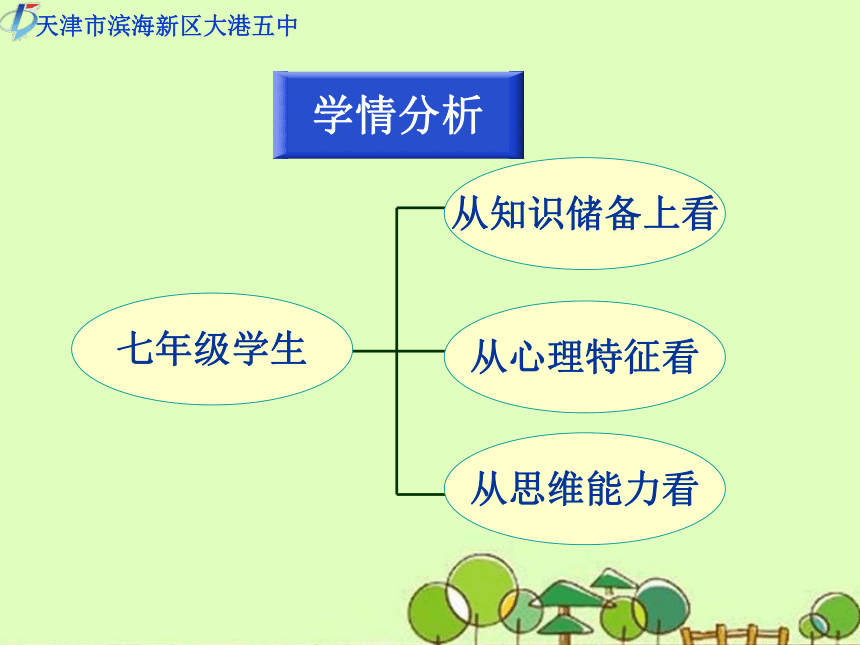 天津市滨海新区大港五中

学情分析

七年级学生

从知识储备上看

从心理特征看

从思维能力看